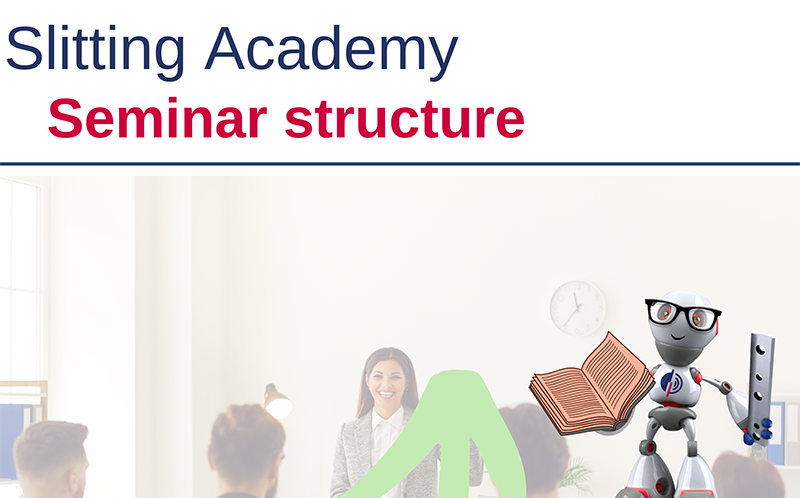 Slitting Academy
Seminar structure